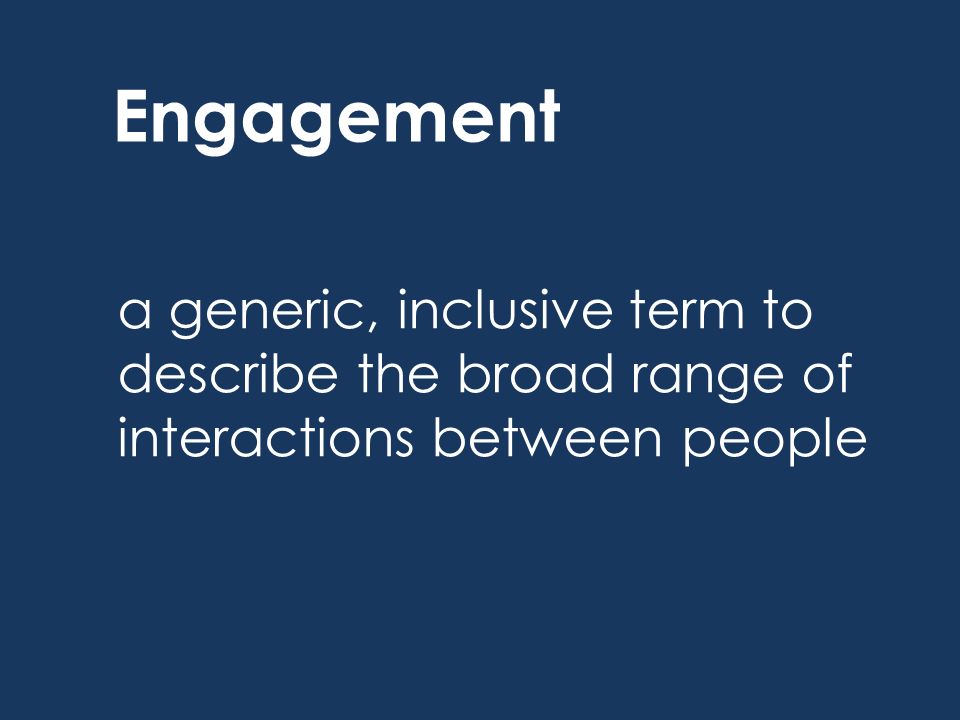 Engagement

a generic, inclusive term to describe the broad range of interactions between people